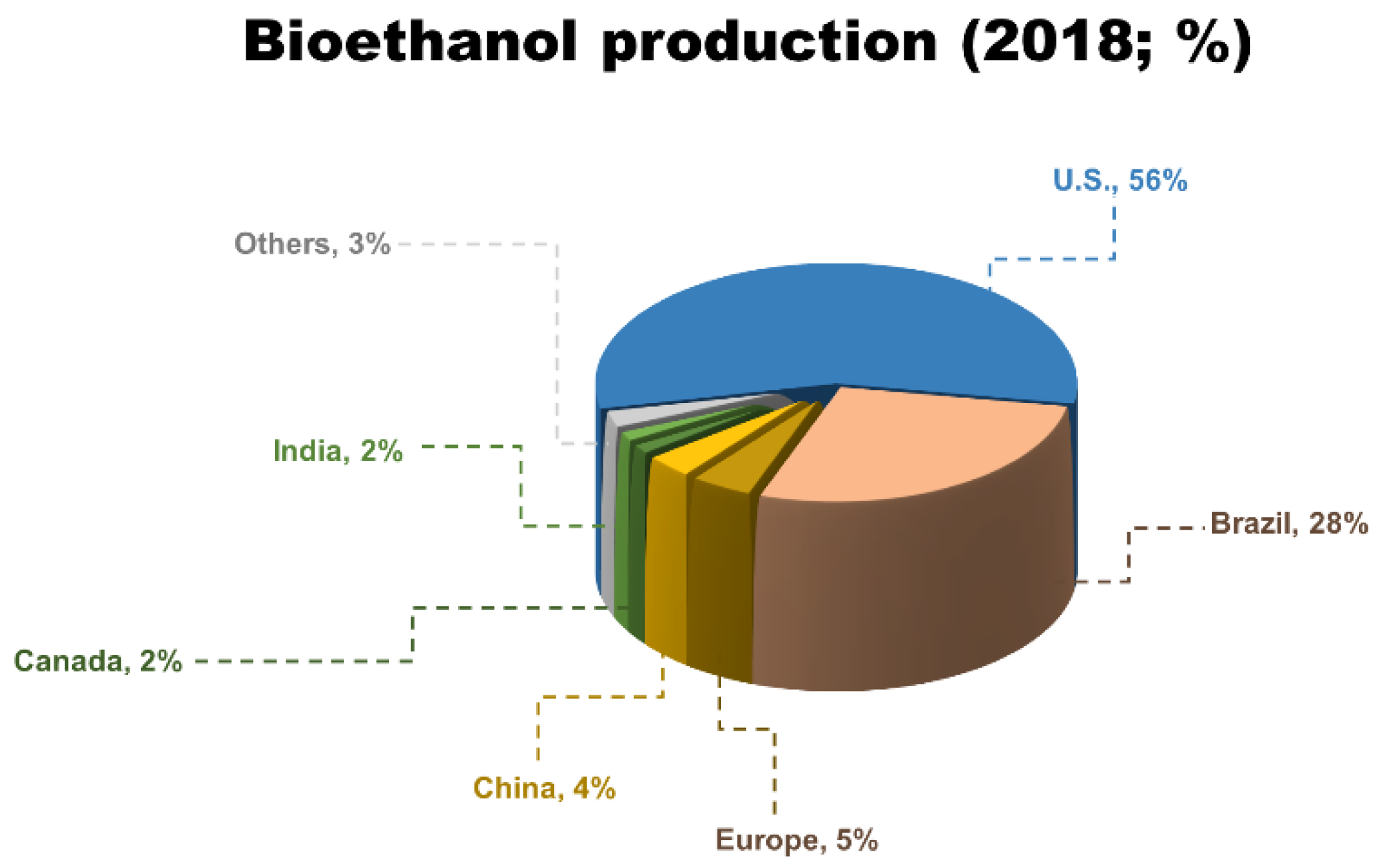 Bioethanol production (2018; %)

U.S., 56%

Others, 3%

India, 2%

Brazil, 28%

Canada, 2%

China, 4%

Europe, 5%